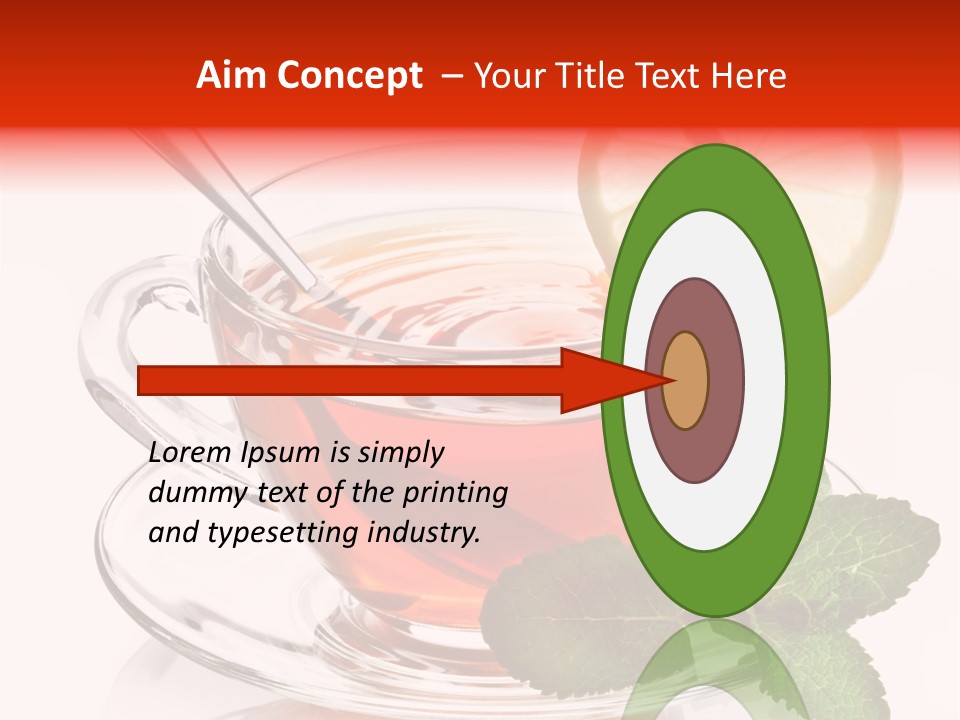 Aim Concept – Your Title Text Here

Lorem Ipsum is simply dummy text of the printing and typesetting industry.